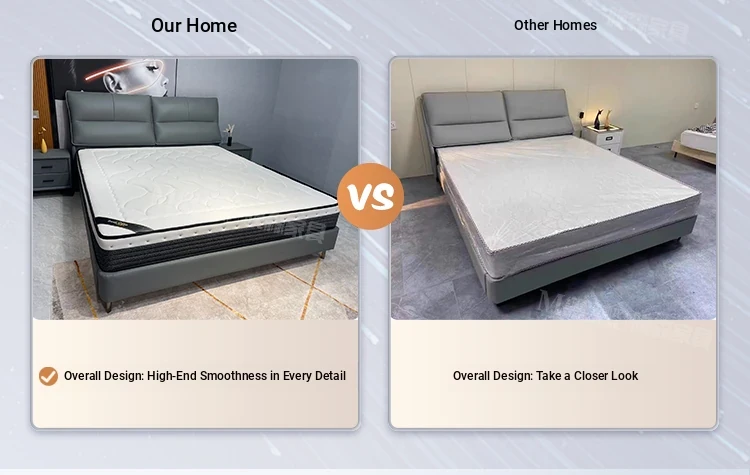 Our Home

Other Homes

VS

Overall Design: High-End Smoothness in Every Detail

Overall Design: Take a Closer Look